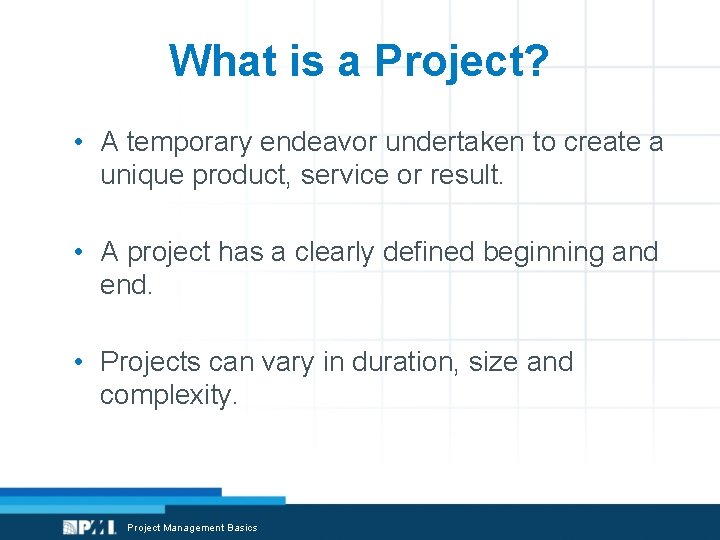 What is a Project?

• A temporary endeavor undertaken to create a unique product, service or result.

• A project has a clearly defined beginning and end.

• Projects can vary in duration, size and complexity.

PMI Project Management Basics